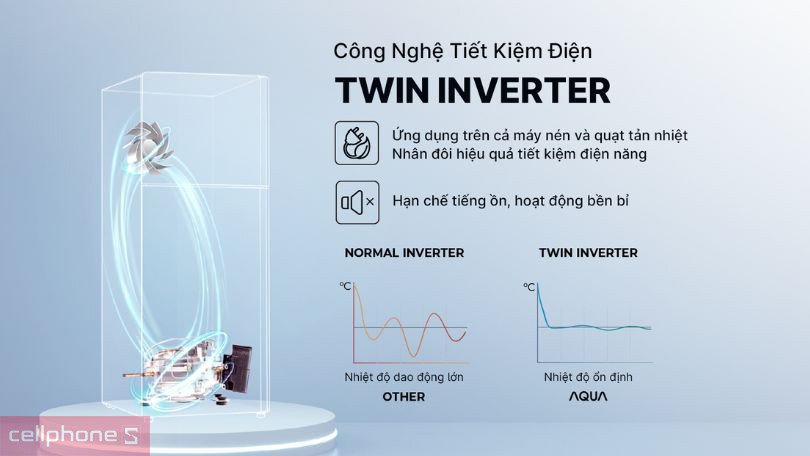 Công Nghệ Tiết Kiệm Điện

TWIN INVERTER

Ứng dụng trên cả máy nén và quạt tản nhiệt
Nhân đôi hiệu quả tiết kiệm điện năng

Hạn chế tiếng ồn, hoạt động bền bỉ

NORMAL INVERTER

°C

Nhiệt độ dao động lớn

OTHER

TWIN INVERTER

°C

Nhiệt độ ổn định

AQUA

cellphone S